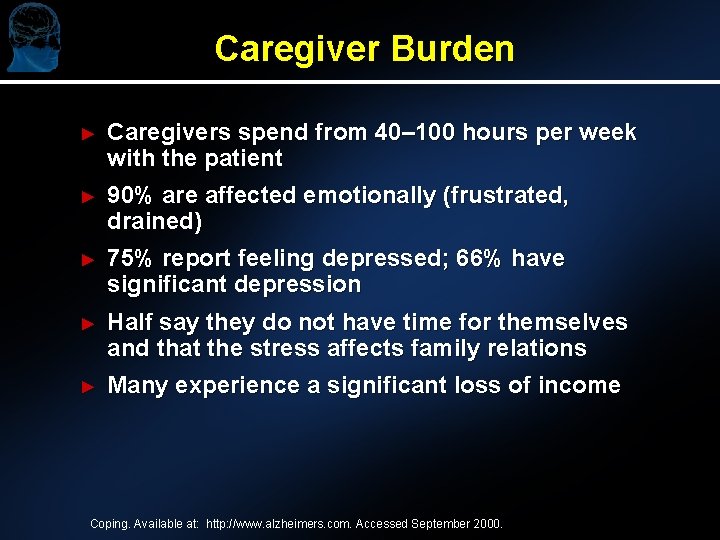 Caregiver Burden

► Caregivers spend from 40–100 hours per week with the patient

► 90% are affected emotionally (frustrated, drained)

► 75% report feeling depressed; 66% have significant depression

► Half say they do not have time for themselves and that the stress affects family relations

► Many experience a significant loss of income

Coping. Available at: http://www.alzheimers.com. Accessed September 2000.